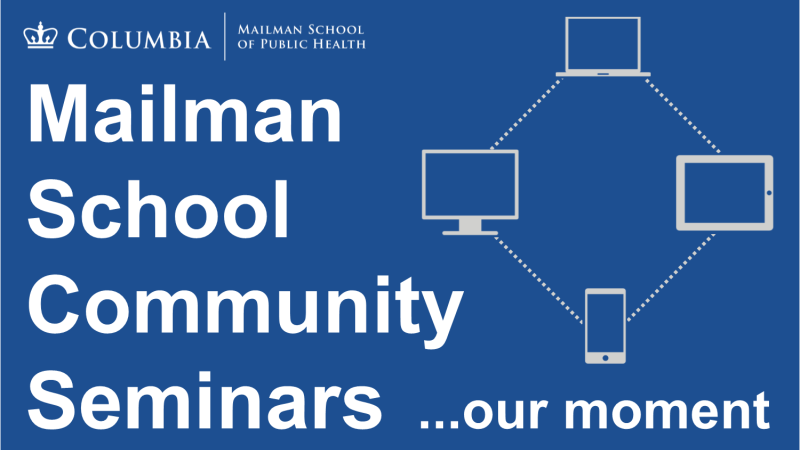 COLUMBIA | MAILMAN SCHOOL OF PUBLIC HEALTH

Mailman School Community Seminars ...our moment